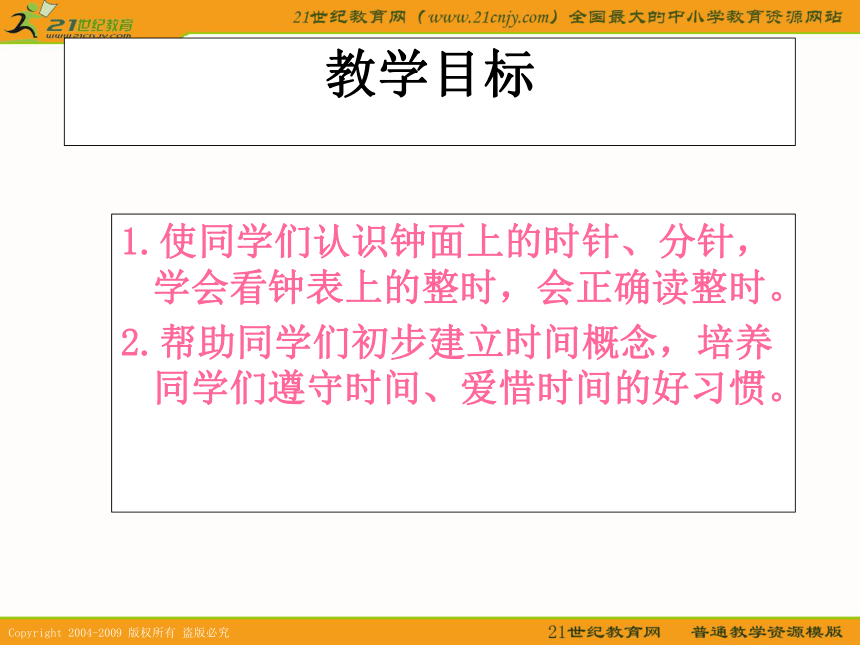 21世纪教育
www.21cnjy.com

21世纪教育网（www.21cnjy.com）全国最大的中小学教育资源网站

教学目标

1.使同学们认识钟面上的时针、分针，学会看钟表上的整时，会正确读整时。

2.帮助同学们初步建立时间概念，培养同学们遵守时间、爱惜时间的好习惯。

Copyright 2004-2009 版权所有 盗版必究

21世纪教育网　普通教学资源模版